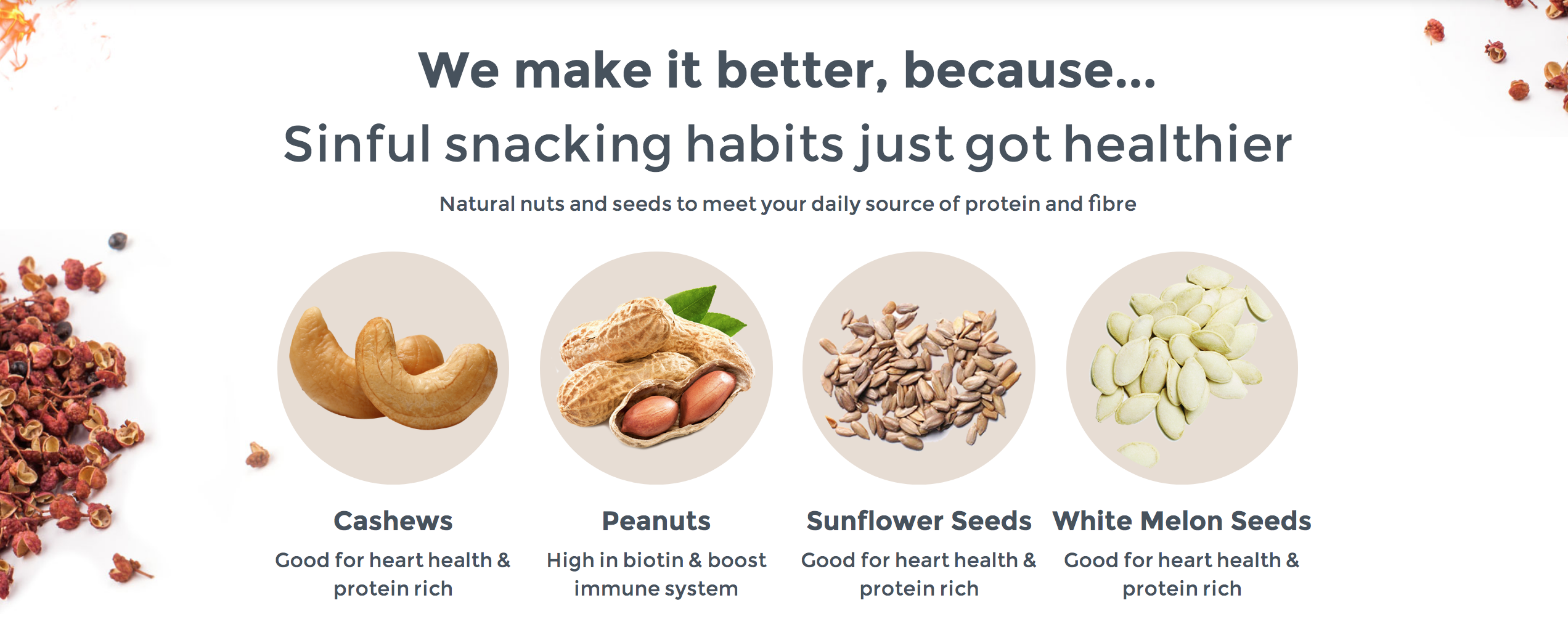 We make it better, because...
Sinful snacking habits just got healthier

Natural nuts and seeds to meet your daily source of protein and fibre

Cashews
Good for heart health & protein rich

Peanuts
High in biotin & boost immune system

Sunflower Seeds
Good for heart health & protein rich

White Melon Seeds
Good for heart health & protein rich